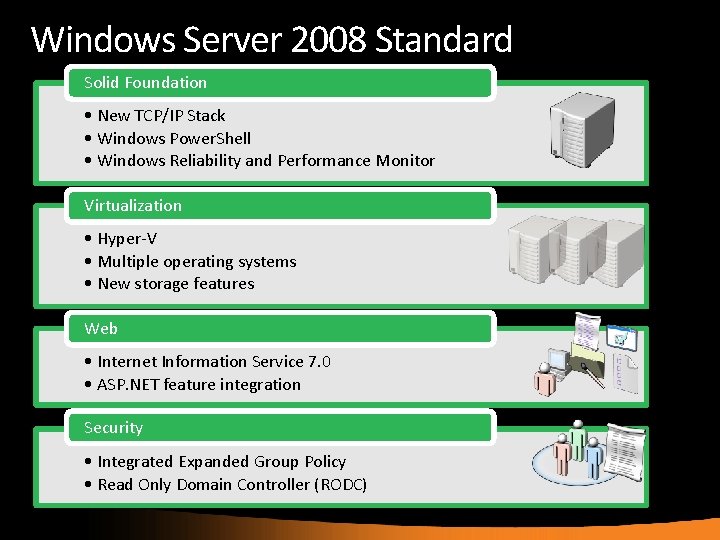 Windows Server 2008 Standard

Solid Foundation

• New TCP/IP Stack
• Windows PowerShell
• Windows Reliability and Performance Monitor

Virtualization

• Hyper-V
• Multiple operating systems
• New storage features

Web

• Internet Information Service 7.0
• ASP.NET feature integration

Security

• Integrated Expanded Group Policy
• Read Only Domain Controller (RODC)